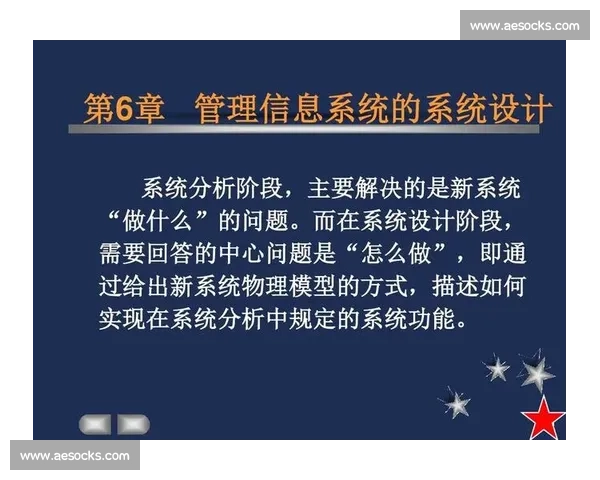 www.aesocks.com

第6章　管理信息系统的系统设计

系统分析阶段，主要解决的是新系统“做什么”的问题。而在系统设计阶段，需要回答的中心问题是“怎么做”，即通过给出新系统物理模型的方式，描述如何实现在系统分析中规定的系统功能。

www.aesocks.com